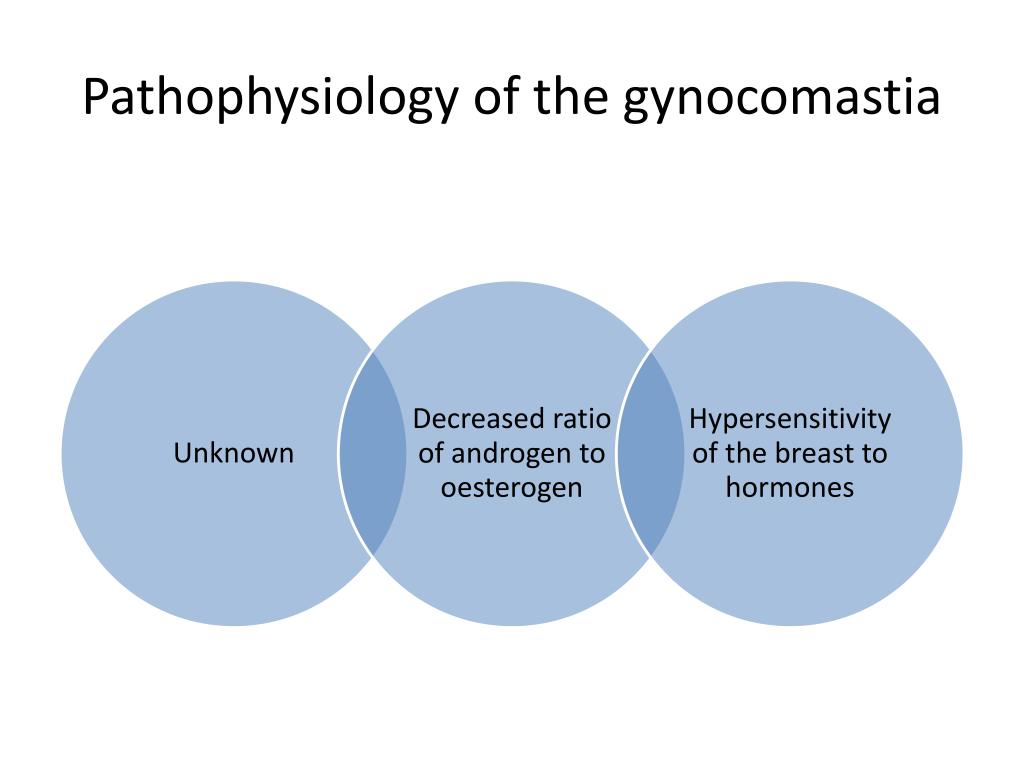 Pathophysiology of the gynocomastia

Unknown

Decreased ratio of androgen to oesterogen

Hypersensitivity of the breast to hormones